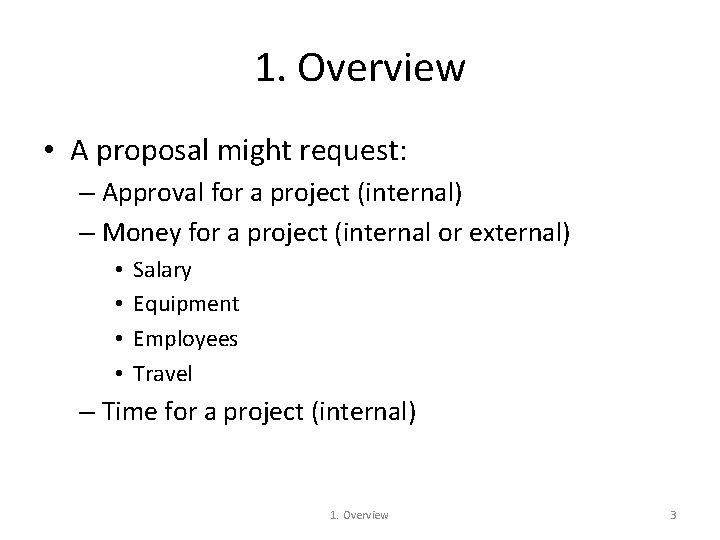 1. Overview

• A proposal might request:
– Approval for a project (internal)
– Money for a project (internal or external)
• Salary
• Equipment
• Employees
• Travel
– Time for a project (internal)

1. Overview

3